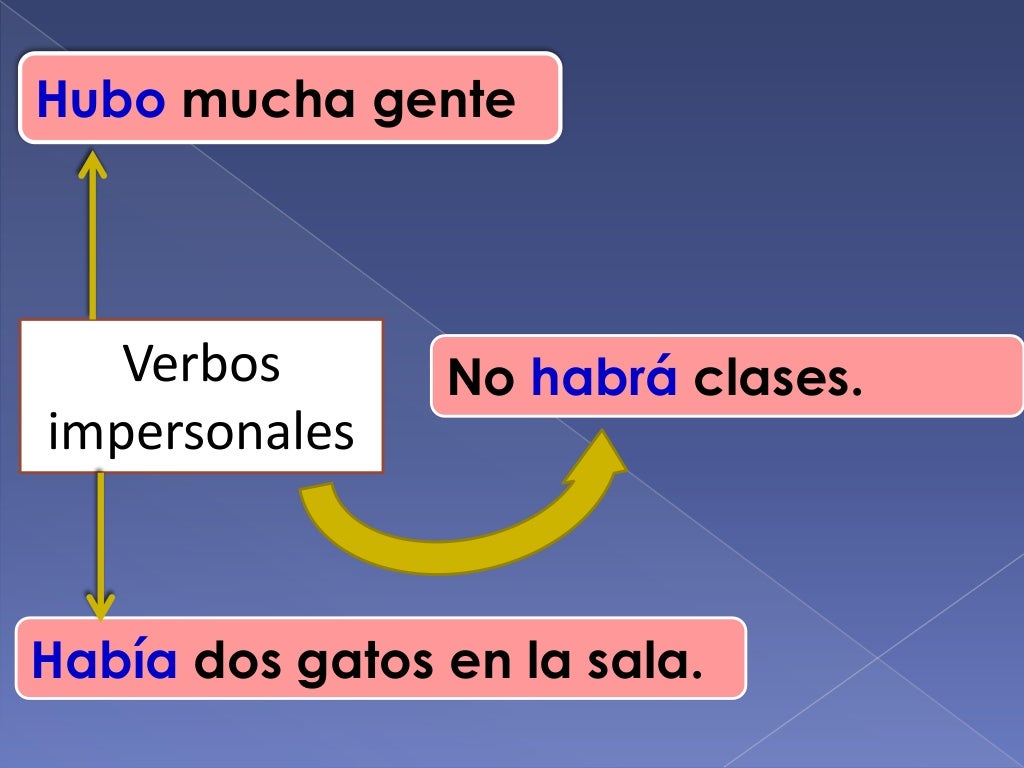 Hubo mucha gente

Verbos impersonales

No habrá clases.

Había dos gatos en la sala.